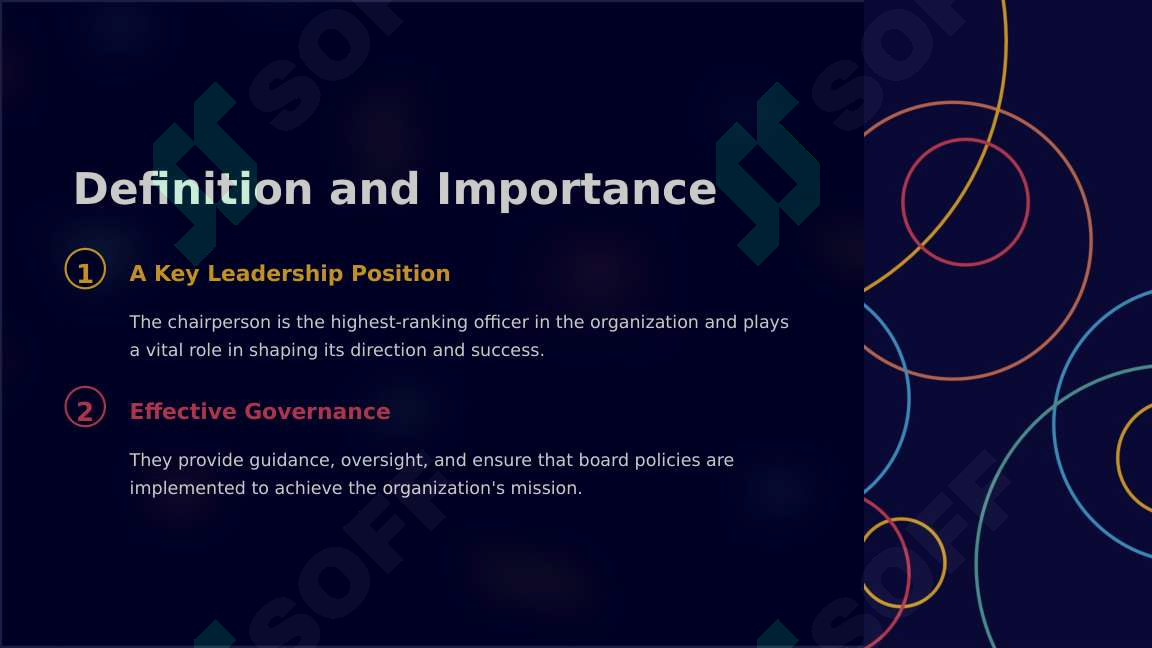 Definition and Importance

1 A Key Leadership Position

The chairperson is the highest-ranking officer in the organization and plays a vital role in shaping its direction and success.

2 Effective Governance

They provide guidance, oversight, and ensure that board policies are implemented to achieve the organization's mission.